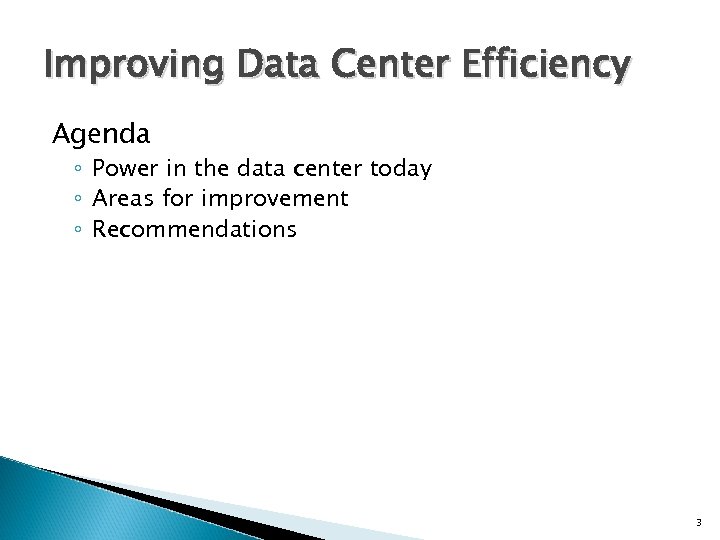 Improving Data Center Efficiency

Agenda

◦ Power in the data center today
◦ Areas for improvement
◦ Recommendations

3